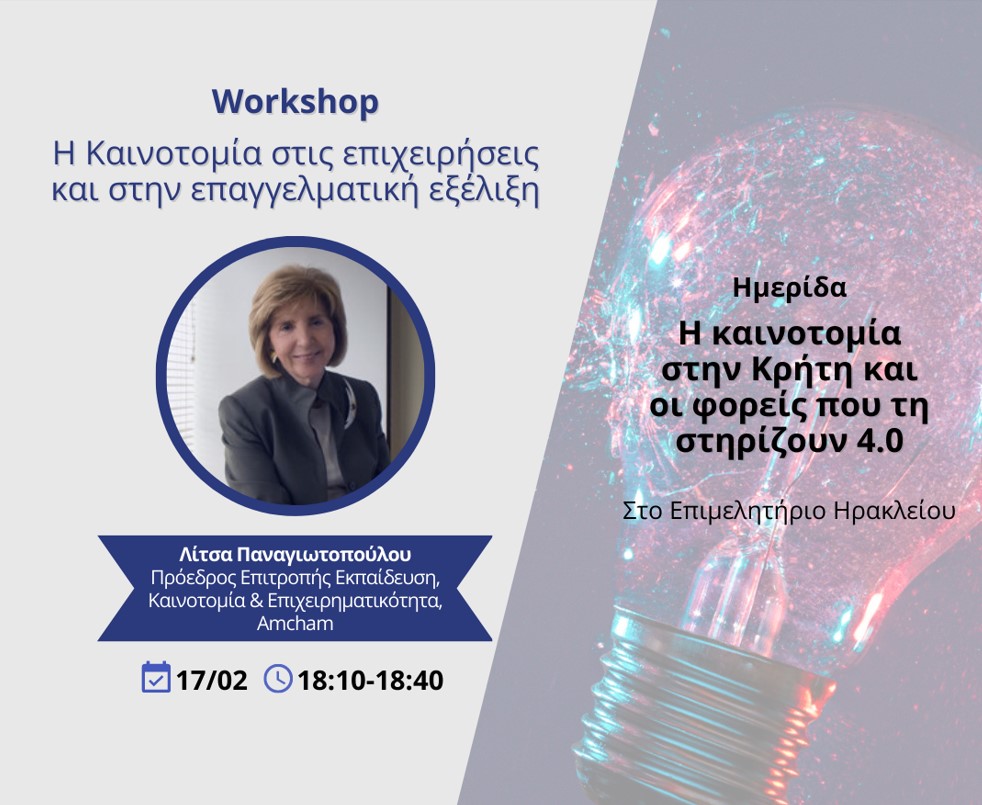 Workshop
Η Καινοτομία στις επιχειρήσεις και στην επαγγελματική εξέλιξη

Λίτσα Παναγιωτοπούλου
Πρόεδρος Επιτροπής Εκπαίδευση, Καινοτομία & Επιχειρηματικότητα, Amcham

17/02 18:10-18:40

Ημερίδα
Η καινοτομία στην Κρήτη και οι φορείς που τη στηρίζουν 4.0

Στο Επιμελητήριο Ηρακλείου